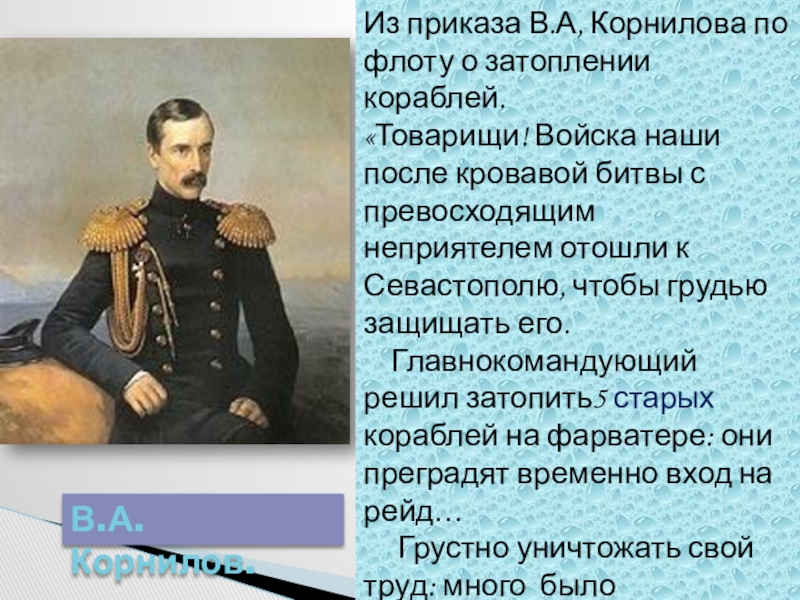 Из приказа В.А, Корнилова по флоту о затоплении кораблей.
«Товарищи! Войска наши после кровавой битвы с превосходящим неприятелем отошли к Севастополю, чтобы грудью защищать его.
Главнокомандующий решил затопить5 старых кораблей на фарватере: они преградят временно вход на рейд…
Грустно уничтожать свой труд: много было

В.А. Корнилов.